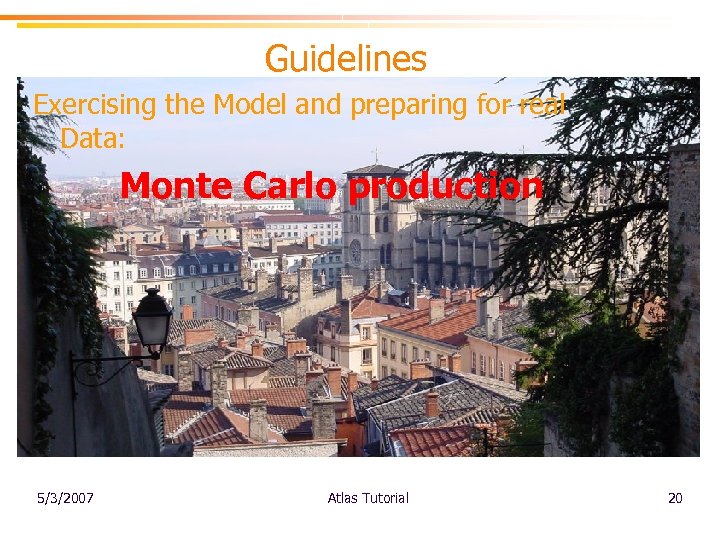 Guidelines

Exercising the Model and preparing for real Data:

Monte Carlo production

5/3/2007

Atlas Tutorial

20